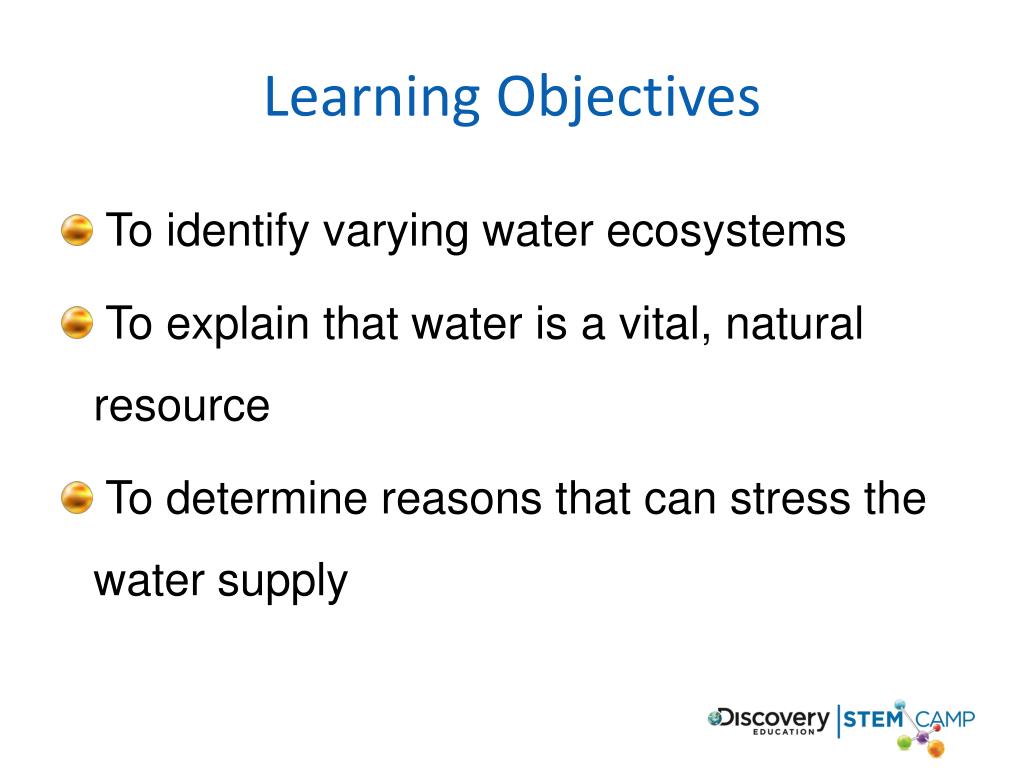 Learning Objectives

To identify varying water ecosystems

To explain that water is a vital, natural resource

To determine reasons that can stress the water supply

Discovery EDUCATION | STEM CAMP